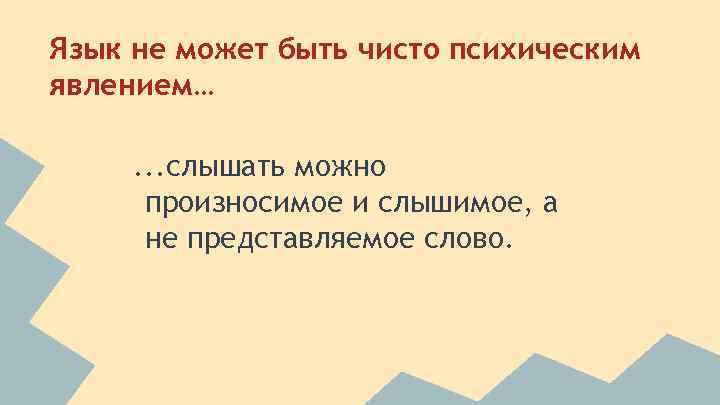 Язык не может быть чисто психическим явлением…

…слышать можно произносимое и слышимое, а не представляемое слово.